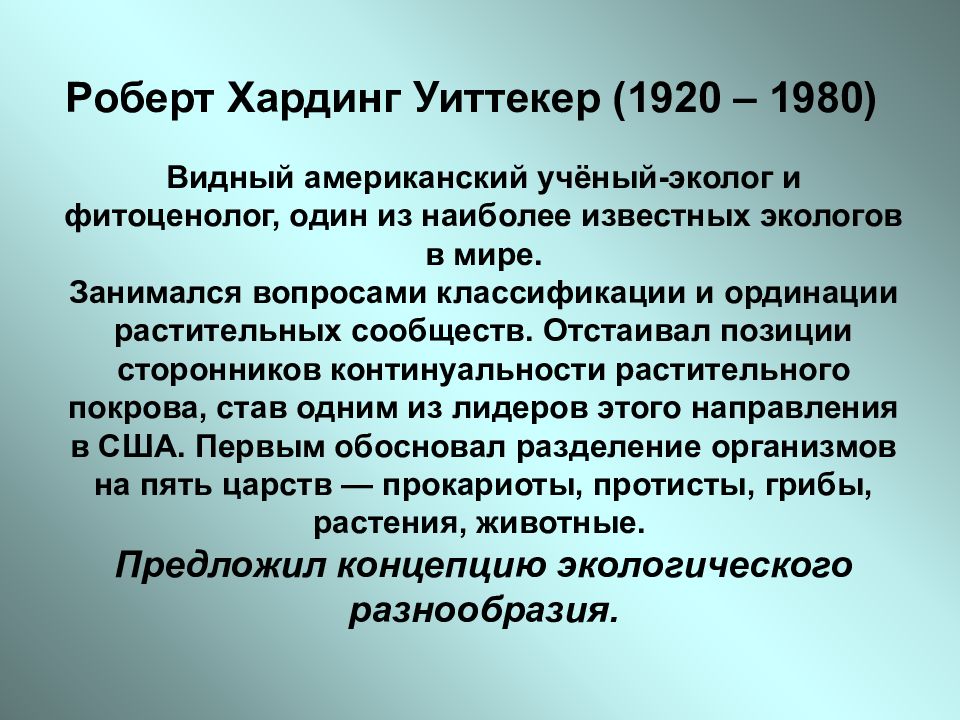 Роберт Хардинг Уиттекер (1920 – 1980)

Видный американский учёный-эколог и фитоценолог, один из наиболее известных экологов в мире.
Занимался вопросами классификации и ординации растительных сообществ. Отстаивал позиции сторонников континуальности растительного покрова, став одним из лидеров этого направления в США. Первым обосновал разделение организмов на пять царств — прокариоты, протисты, грибы, растения, животные.

Предложил концепцию экологического разнообразия.